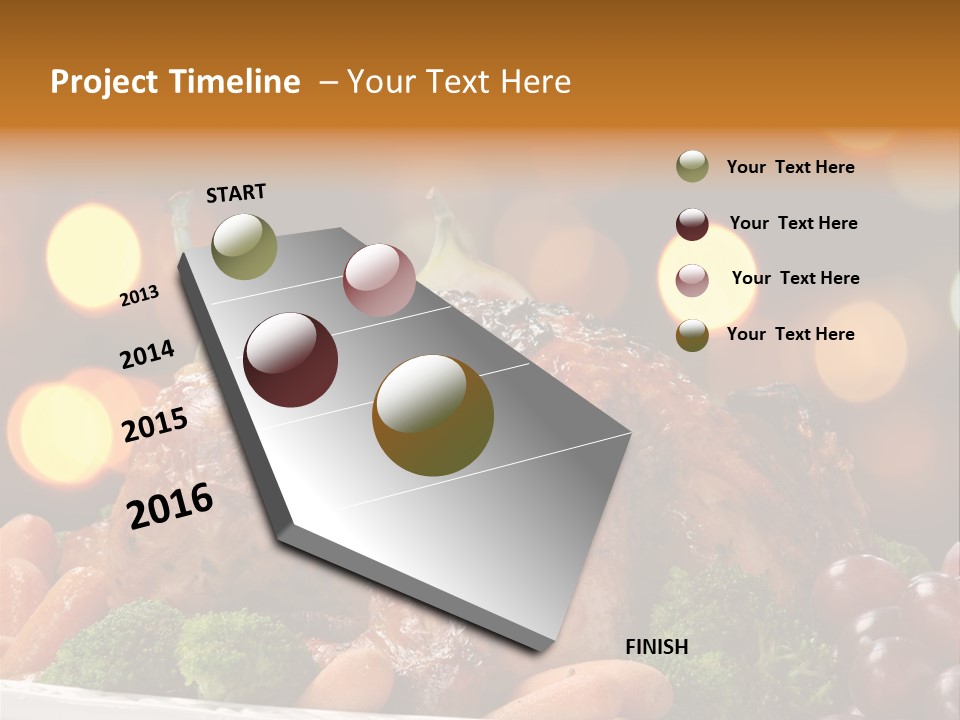 Project Timeline – Your Text Here

START

2013

2014

2015

2016

FINISH

Your Text Here

Your Text Here

Your Text Here

Your Text Here